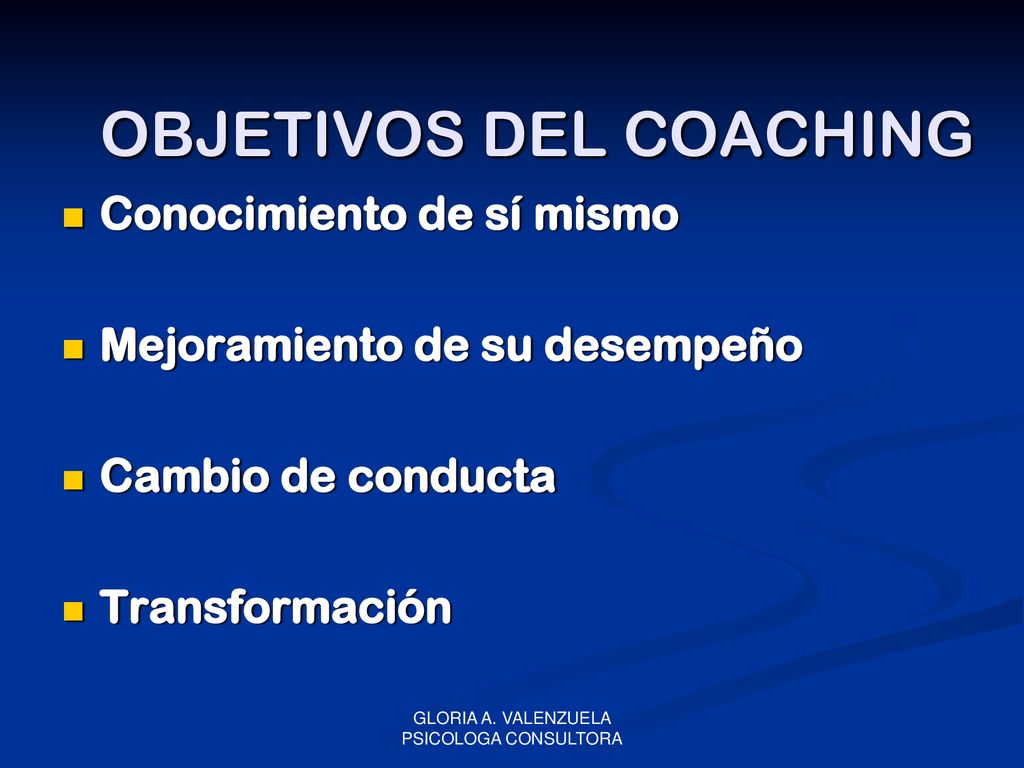 OBJETIVOS DEL COACHING

- Conocimiento de sí mismo
- Mejoramiento de su desempeño
- Cambio de conducta
- Transformación

GLORIA A. VALENZUELA
PSICOLOGA CONSULTORA